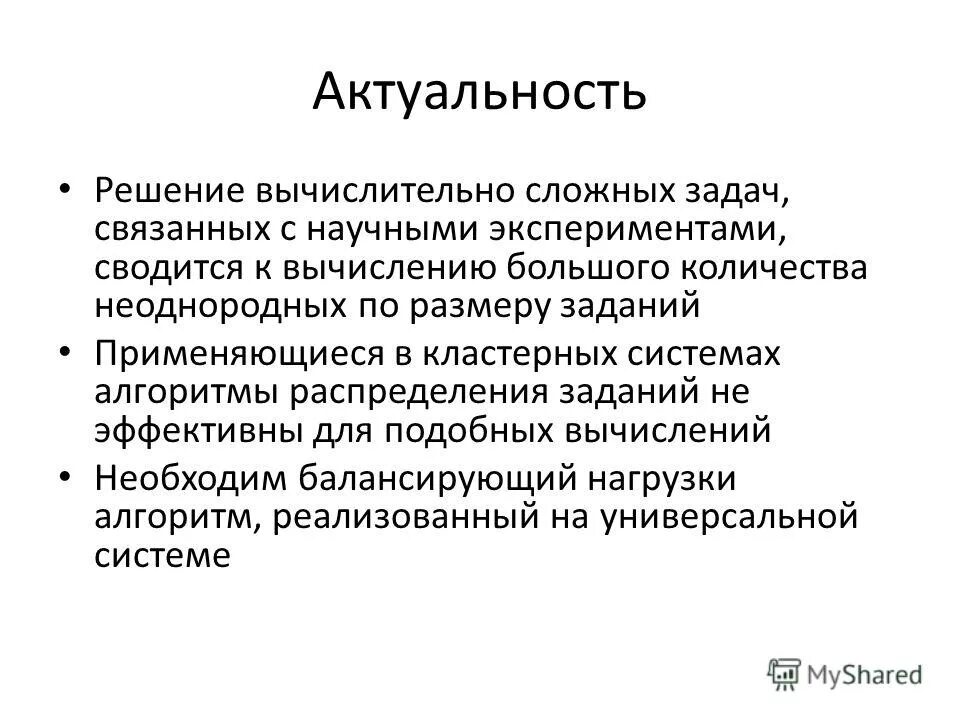 Актуальность

• Решение вычислительно сложных задач, связанных с научными экспериментами, сводится к вычислению большого количества неоднородных по размеру заданий

• Применяющиеся в кластерных системах алгоритмы распределения заданий не эффективны для подобных вычислений

• Необходим балансирующий нагрузки алгоритм, реализованный на универсальной системе

MyShared